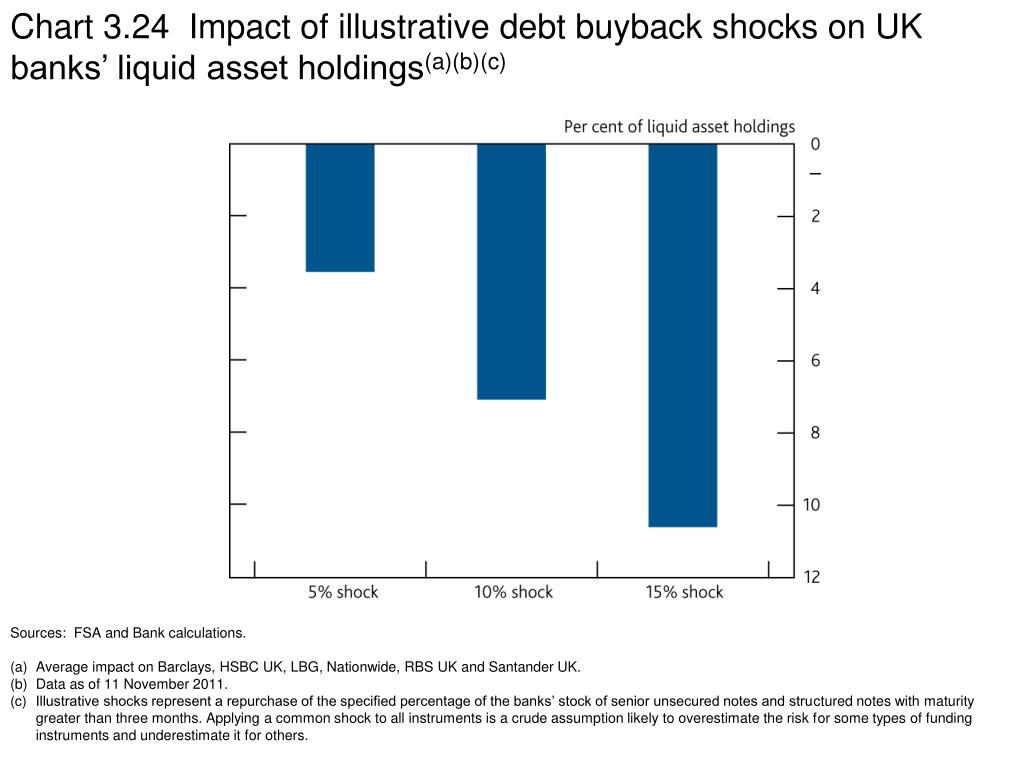 Chart 3.24 Impact of illustrative debt buyback shocks on UK banks' liquid asset holdings$^{(a)(b)(c)}$

Per cent of liquid asset holdings

0
–
2
4
6
8
10
12

5% shock
10% shock
15% shock

Sources: FSA and Bank calculations.

(a) Average impact on Barclays, HSBC UK, LBG, Nationwide, RBS UK and Santander UK.
(b) Data as of 11 November 2011.
(c) Illustrative shocks represent a repurchase of the specified percentage of the banks' stock of senior unsecured notes and structured notes with maturity greater than three months. Applying a common shock to all instruments is a crude assumption likely to overestimate the risk for some types of funding instruments and underestimate it for others.